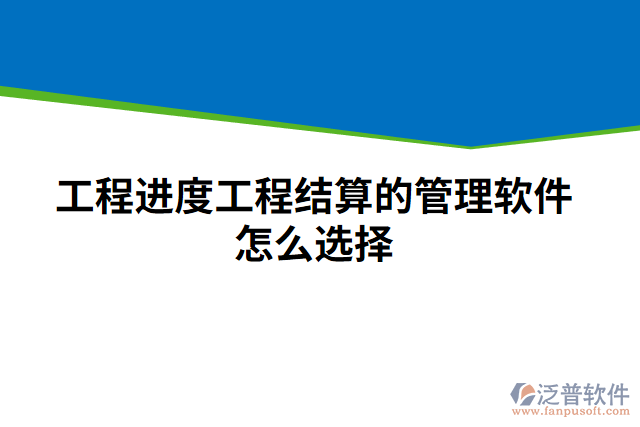 工程进度工程结算的管理软件怎么选择

泛普软件
www.fanpusoft.com